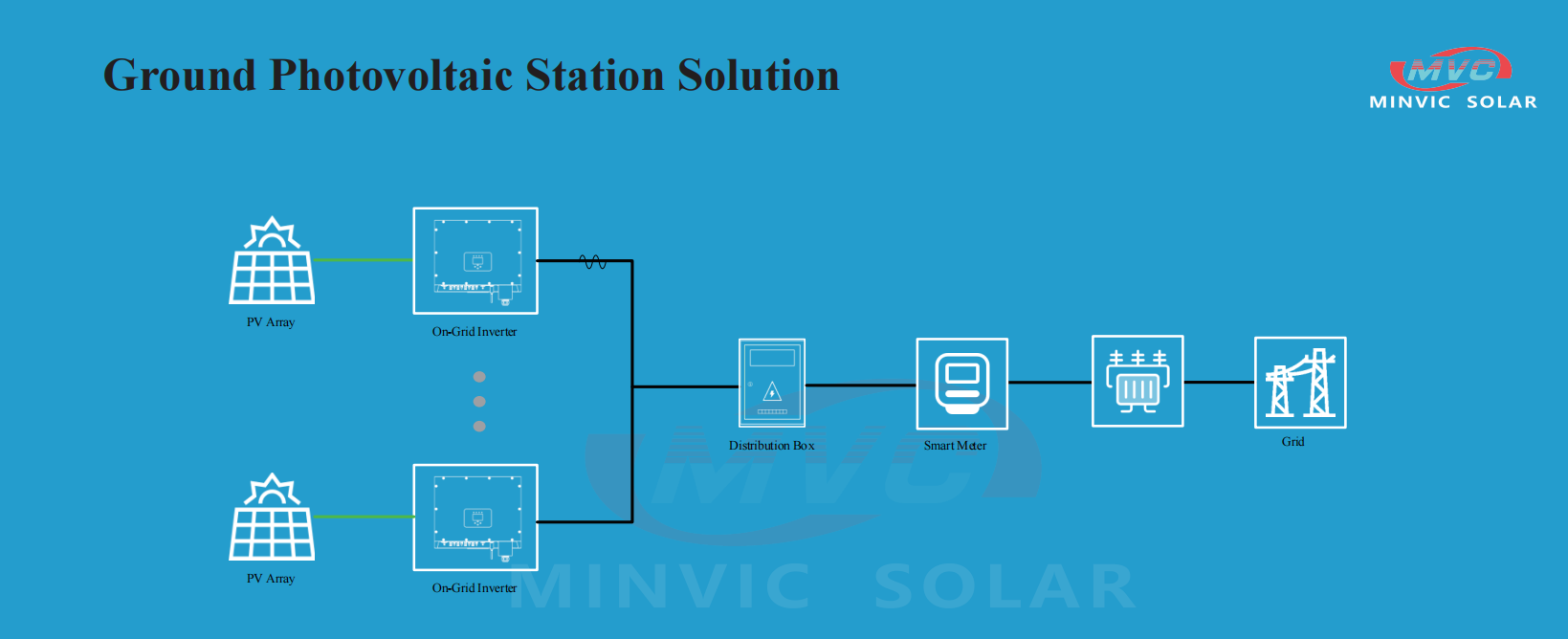 Ground Photovoltaic Station Solution

MVC
MINVIC SOLAR

PV Array

On-Grid Inverter

PV Array

On-Grid Inverter

Distribution Box

Smart Meter

Grid

MVC
MINVIC SOLAR